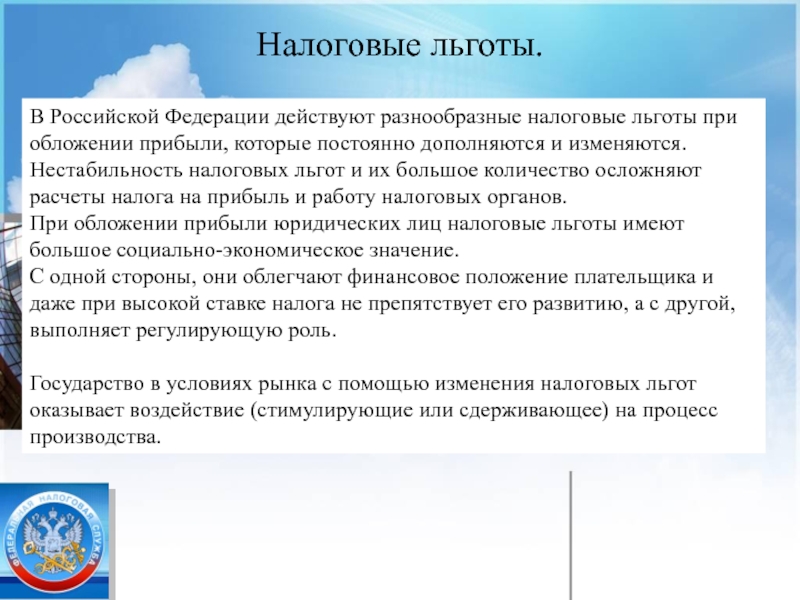 Налоговые льготы.

В Российской Федерации действуют разнообразные налоговые льготы при обложении прибыли, которые постоянно дополняются и изменяются. Нестабильность налоговых льгот и их большое количество осложняют расчеты налога на прибыль и работу налоговых органов.
При обложении прибыли юридических лиц налоговые льготы имеют большое социально-экономическое значение.
С одной стороны, они облегчают финансовое положение плательщика и даже при высокой ставке налога не препятствует его развитию, а с другой, выполняет регулирующую роль.

Государство в условиях рынка с помощью изменения налоговых льгот оказывает воздействие (стимулирующие или сдерживающее) на процесс производства.

ФЕДЕРАЛЬНАЯ НАЛОГОВАЯ СЛУЖБА